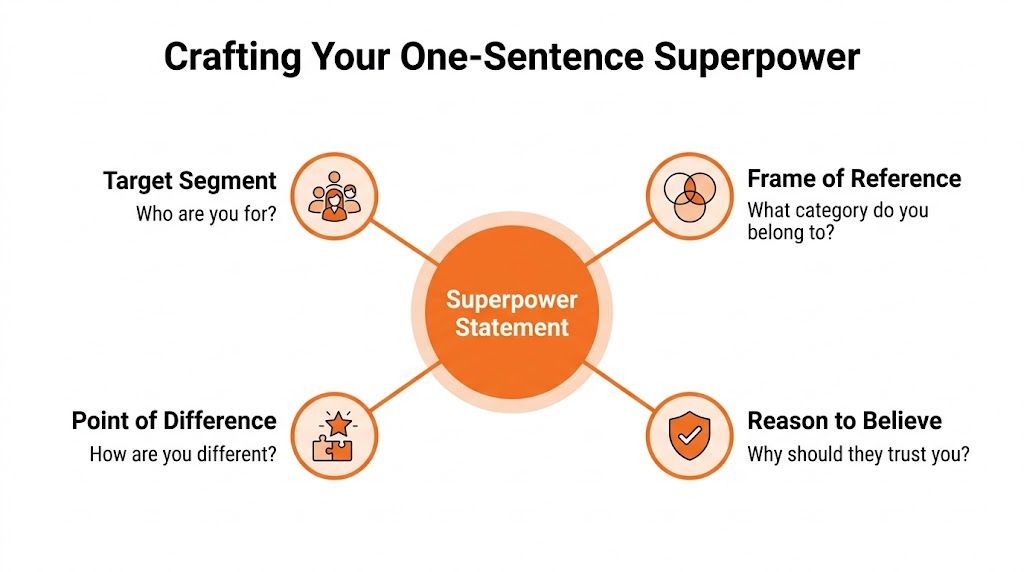 Crafting Your One-Sentence Superpower

Target Segment
Who are you for?

Frame of Reference
What category do you belong to?

Superpower Statement

Point of Difference
How are you different?

Reason to Believe
Why should they trust you?